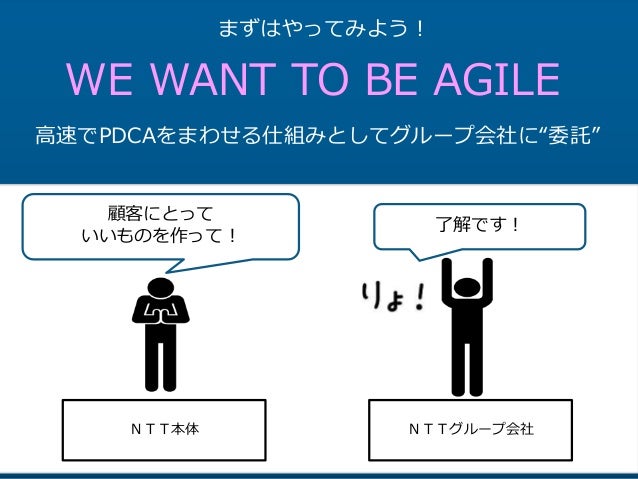 まずはやってみよう！

WE WANT TO BE AGILE

高速でPDCAをまわせる仕組みとしてグループ会社に“委託”

顧客にとって
いいものを作って！

了解です！

りょ！

ＮＴＴ本体

ＮＴＴグループ会社